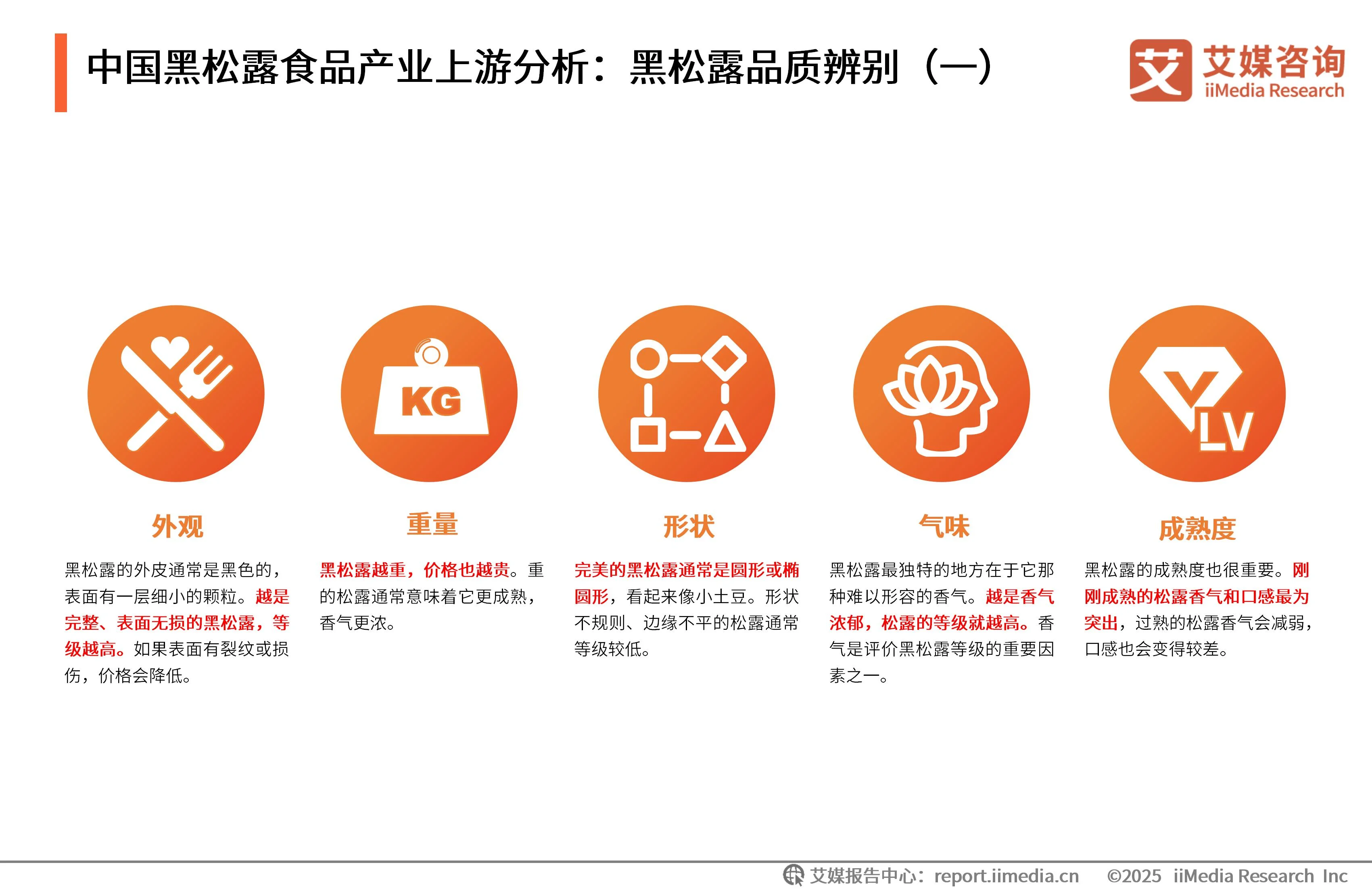 中国黑松露食品产业上游分析：黑松露品质辨别（一）

艾 艾媒咨询 iiMedia Research

KG

LV

外观

黑松露的外皮通常是黑色的，表面有一层细小的颗粒。越是完整、表面无损的黑松露，等级越高。如果表面有裂纹或损伤，价格会降低。

重量

黑松露越重，价格也越贵。重的松露通常意味着它更成熟，香气更浓。

形状

完美的黑松露通常是圆形或椭圆形，看起来像小土豆。形状不规则、边缘不平的松露通常等级较低。

气味

黑松露最独特的地方在于它那种难以形容的香气。越是香气浓郁，松露的等级就越高。香气是评价黑松露等级的重要因素之一。

成熟度

黑松露的成熟度也很重要。刚刚成熟的松露香气和口感最为突出，过熟的松露香气会减弱，口感也会变得较差。

艾媒报告中心：report.iimedia.cn ©2025 iiMedia Research Inc